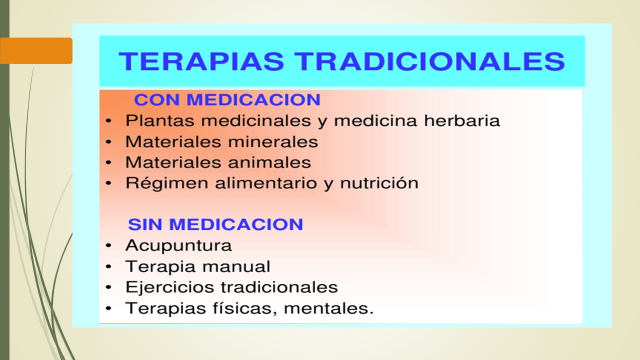 TERAPIAS TRADICIONALES

CON MEDICACION
• Plantas medicinales y medicina herbaria
• Materiales minerales
• Materiales animales
• Régimen alimentario y nutrición

SIN MEDICACION
• Acupuntura
• Terapia manual
• Ejercicios tradicionales
• Terapias físicas, mentales.